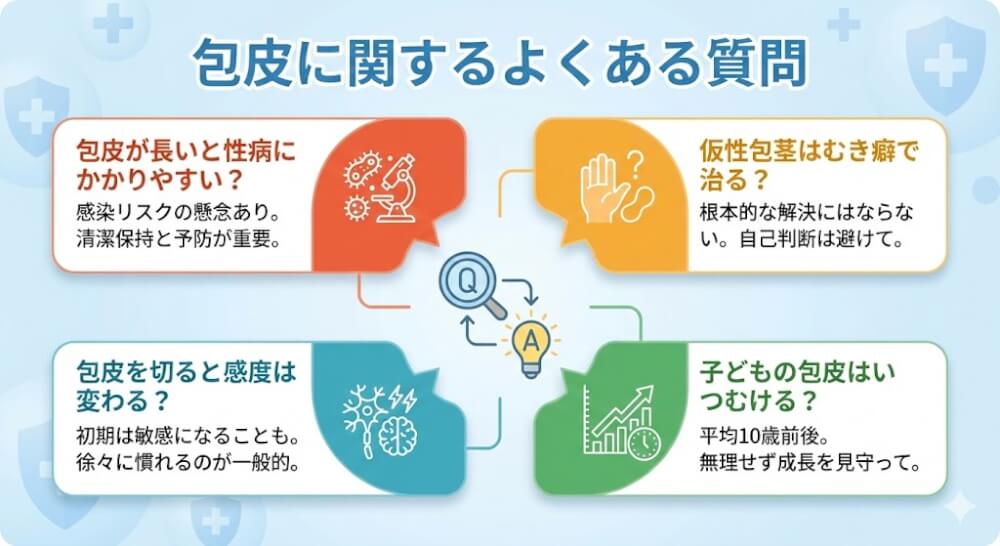 包皮に関するよくある質問

包皮が長いと性病にかかりやすい？
感染リスクの懸念あり。清潔保持と予防が重要。

仮性包茎はむき癖で治る？
根本的な解決にはならない。自己判断は避けて。

Q

A

包皮を切ると感度は変わる？
初期は敏感になることも。徐々に慣れるのが一般的。

子どもの包皮はいつむける？
平均10歳前後。無理せず成長を見守って。